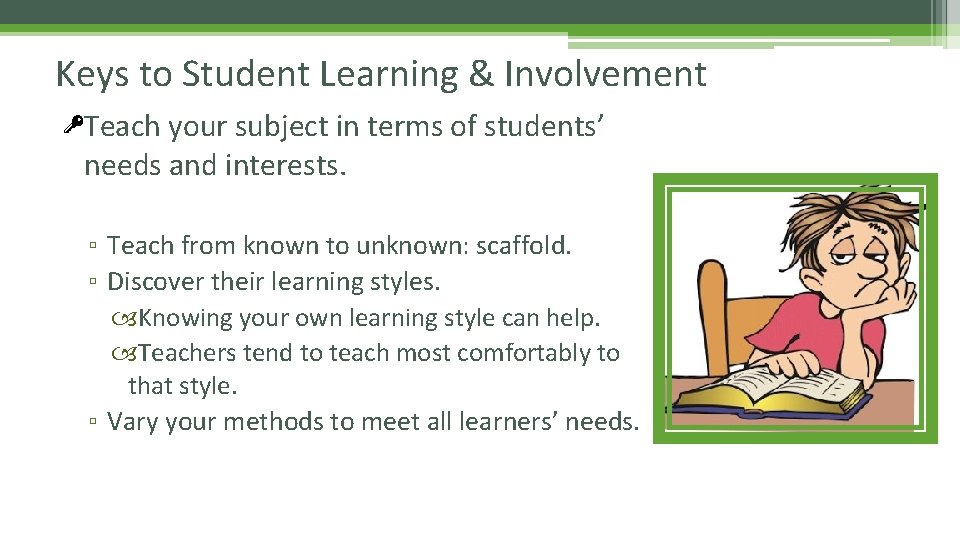 Keys to Student Learning & Involvement

Teach your subject in terms of students' needs and interests.

▫ Teach from known to unknown: scaffold.
▫ Discover their learning styles.
Knowing your own learning style can help.
Teachers tend to teach most comfortably to that style.
▫ Vary your methods to meet all learners' needs.